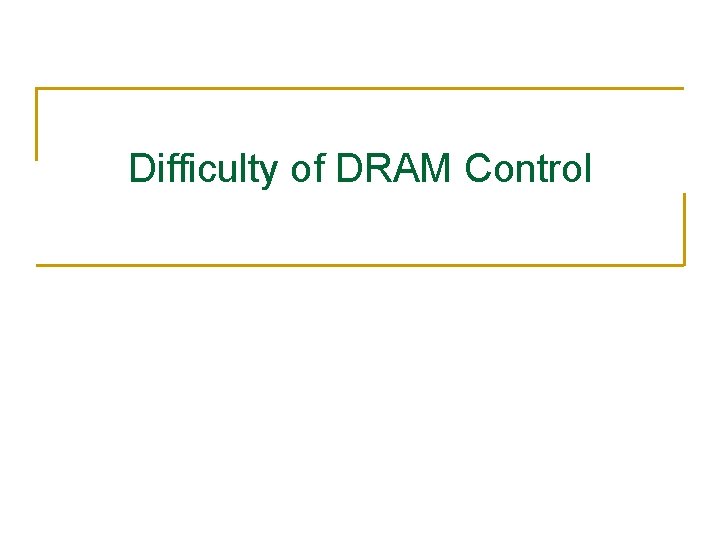 Difficulty of DRAM Control